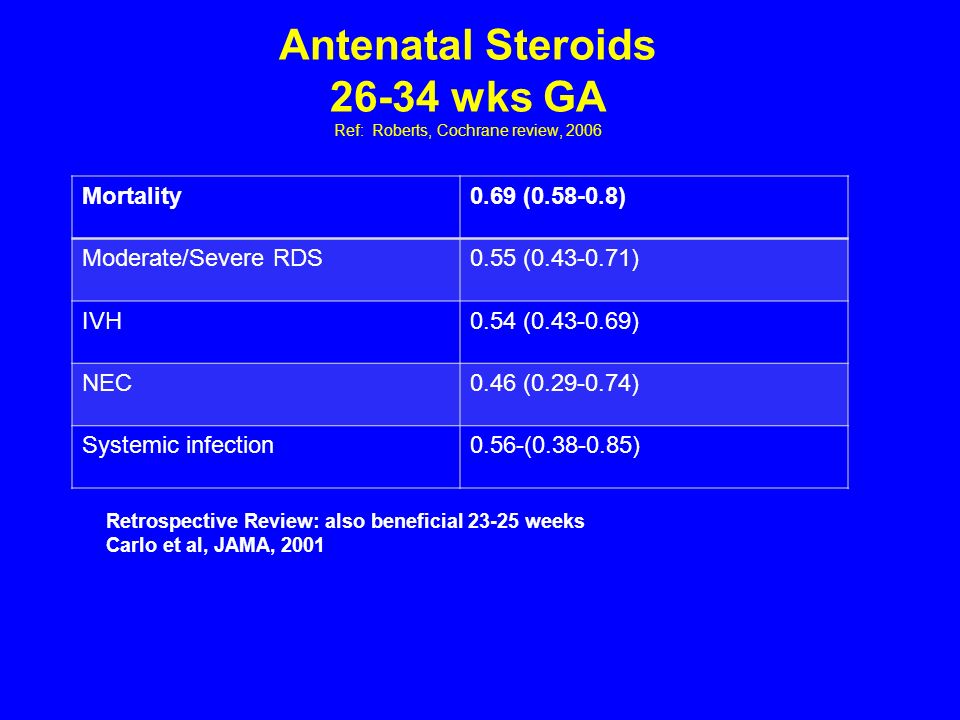 Antenatal Steroids
26-34 wks GA
Ref: Roberts, Cochrane review, 2006

| Mortality | 0.69 (0.58-0.8) |
|---|---|
| Moderate/Severe RDS | 0.55 (0.43-0.71) |
| IVH | 0.54 (0.43-0.69) |
| NEC | 0.46 (0.29-0.74) |
| Systemic infection | 0.56-(0.38-0.85) |

Retrospective Review: also beneficial 23-25 weeks
Carlo et al, JAMA, 2001